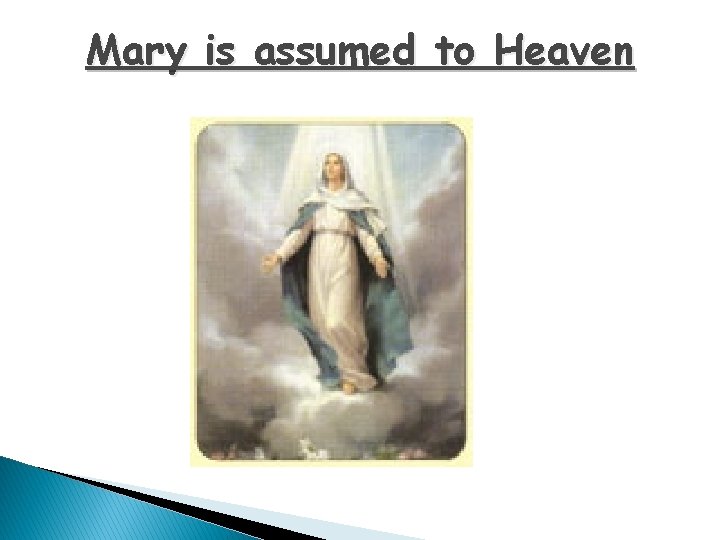 Mary is assumed to Heaven